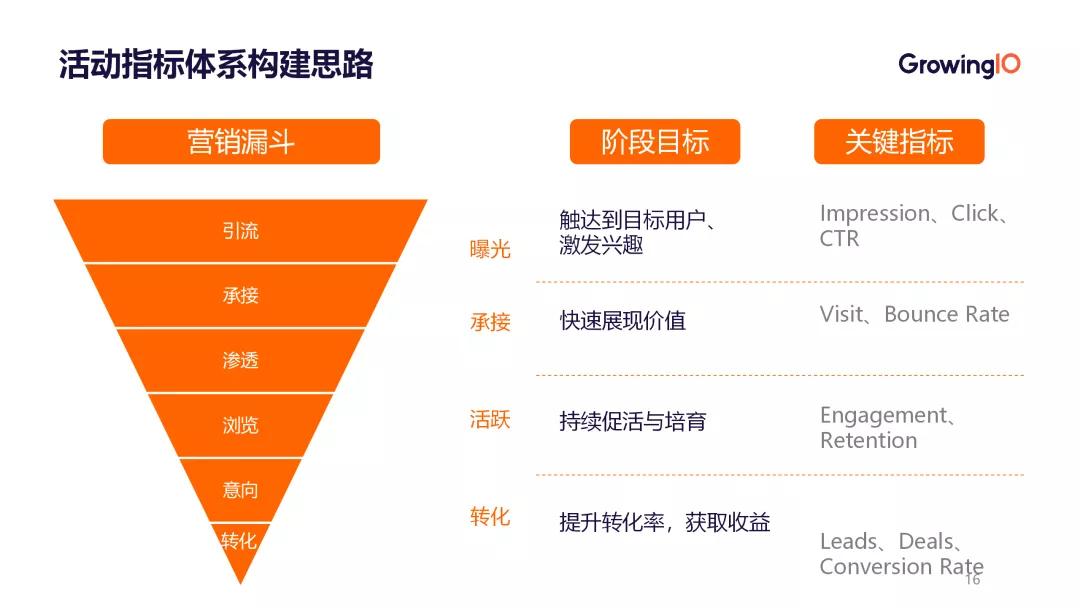 活动指标体系构建思路

GrowingIO

营销漏斗

引流

承接

渗透

浏览

意向

转化

阶段目标

关键指标

曝光

触达到目标用户、激发兴趣

Impression、Click、CTR

承接

快速展现价值

Visit、Bounce Rate

活跃

持续促活与培育

Engagement、Retention

转化

提升转化率，获取收益

Leads、Deals、Conversion Rate

16